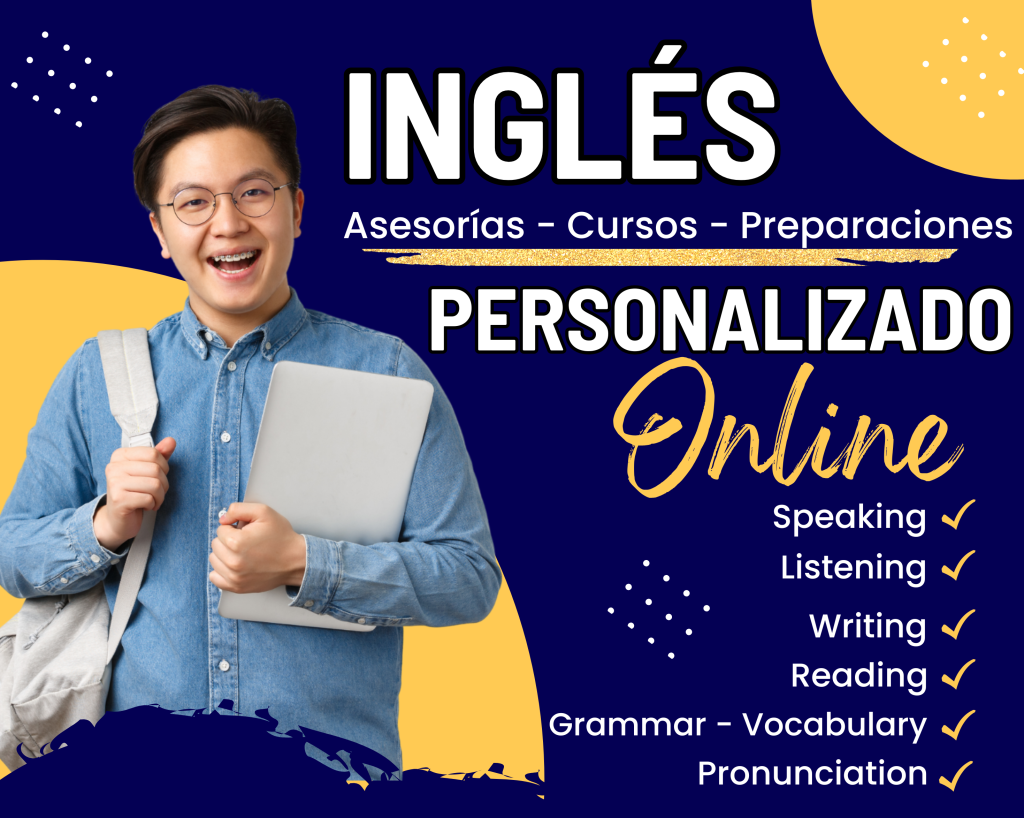 INGLÉS

Asesorías - Cursos - Preparaciones

PERSONALIZADO

Online

Speaking ✓
Listening ✓
Writing ✓
Reading ✓
Grammar - Vocabulary ✓
Pronunciation ✓